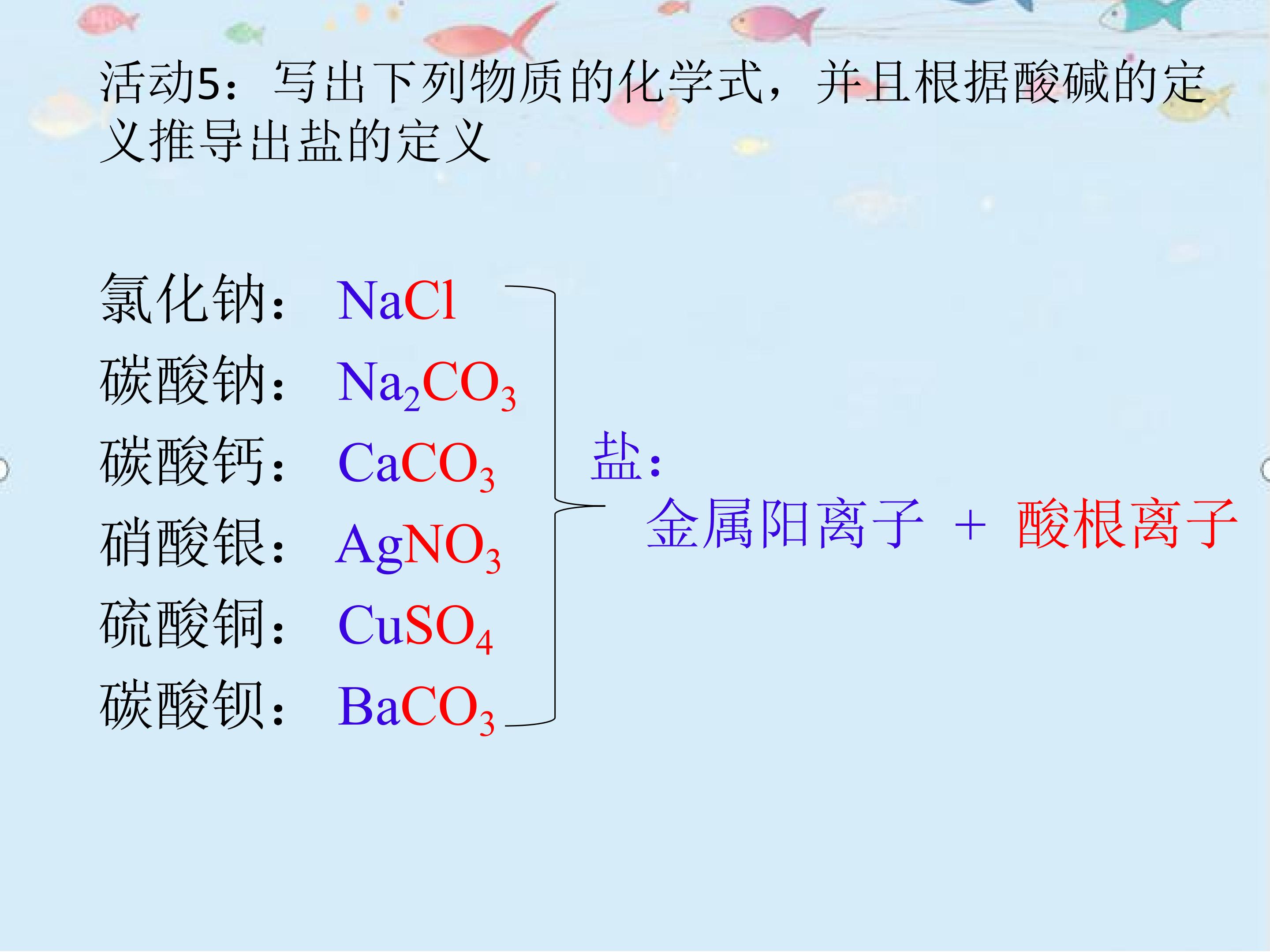 活动5：写出下列物质的化学式，并且根据酸碱的定义推导出盐的定义

氯化钠：$NaCl$
碳酸钠：$Na_2CO_3$
碳酸钙：$CaCO_3$
硝酸银：$AgNO_3$
硫酸铜：$CuSO_4$
碳酸钡：$BaCO_3$

盐：
金属阳离子 + 酸根离子